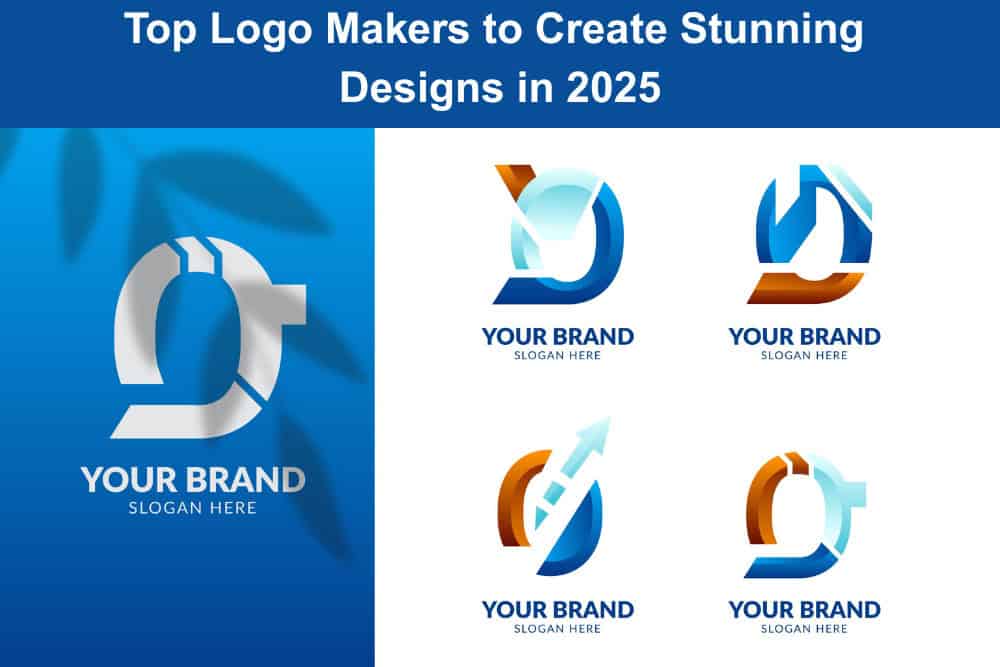 Top Logo Makers to Create Stunning Designs in 2025

YOUR BRAND
SLOGAN HERE

YOUR BRAND
SLOGAN HERE

YOUR BRAND
SLOGAN HERE

YOUR BRAND
SLOGAN HERE

YOUR BRAND
SLOGAN HERE